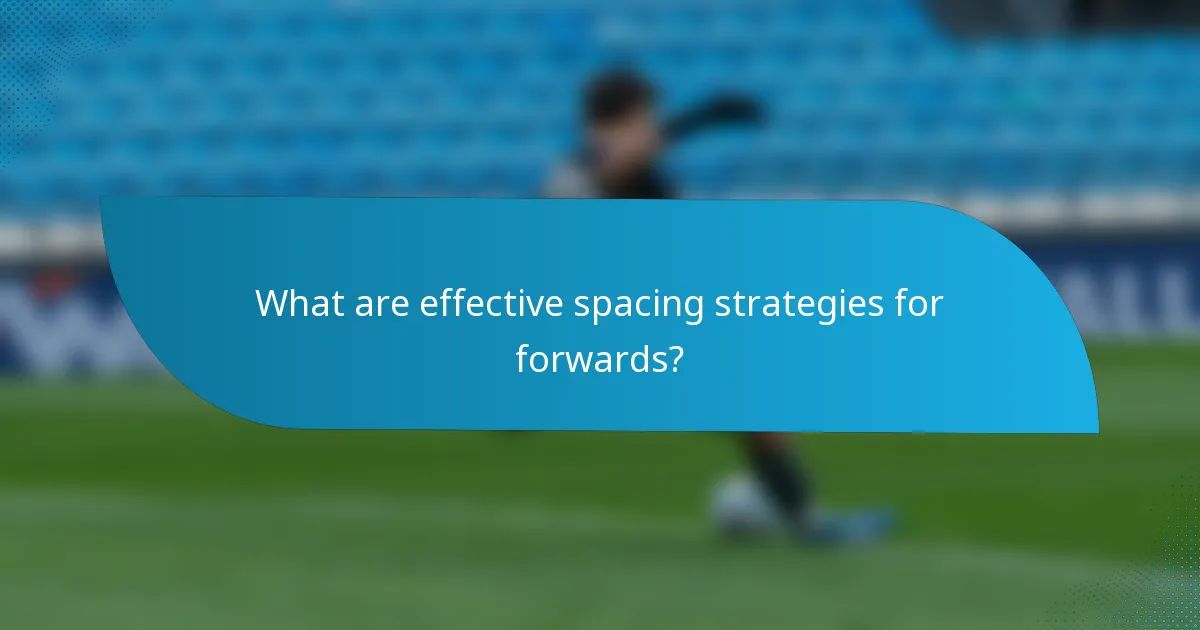 What are effective spacing strategies for forwards?